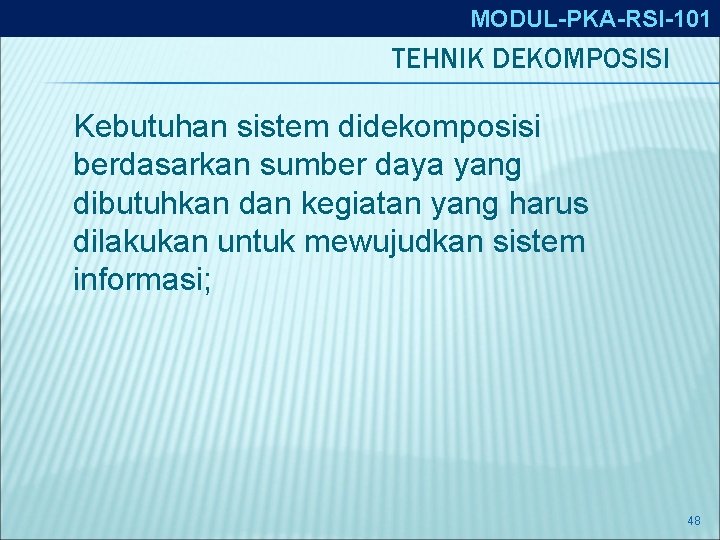 MODUL-PKA-RSI-101

TEHNIK DEKOMPOSISI

Kebutuhan sistem didekomposisi berdasarkan sumber daya yang dibutuhkan dan kegiatan yang harus dilakukan untuk mewujudkan sistem informasi;

48